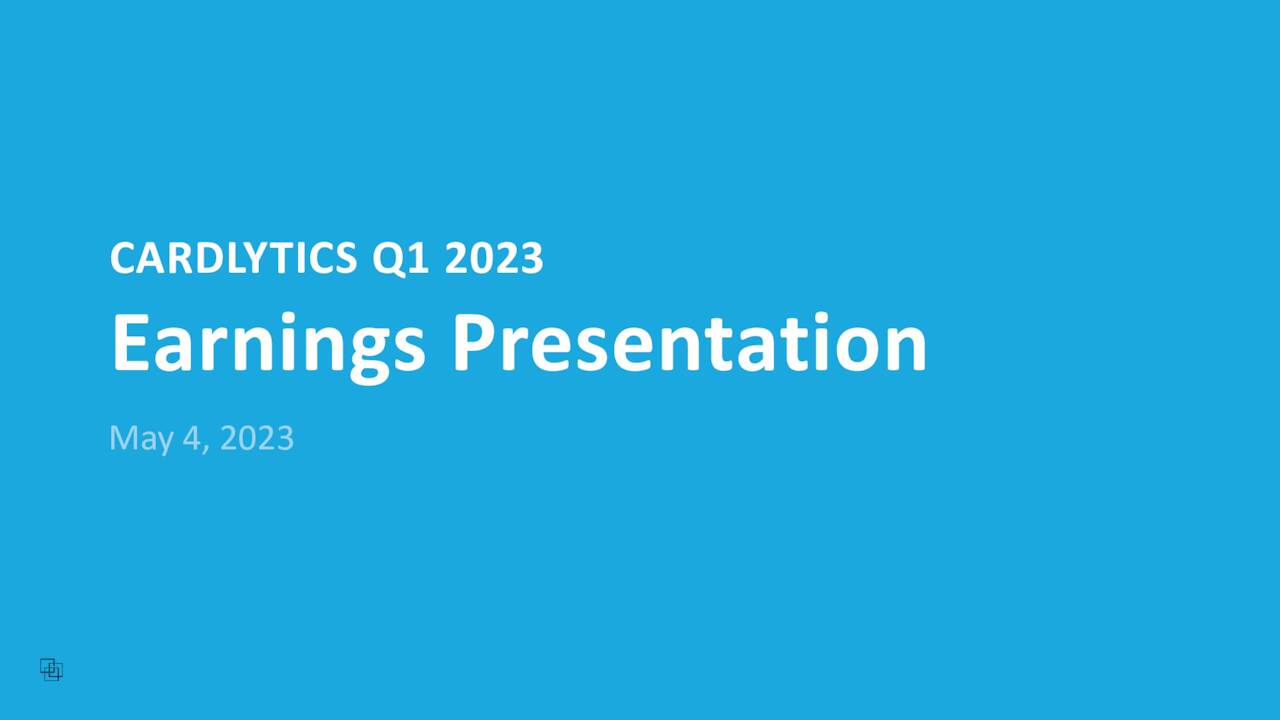 CARDLYTICS Q1 2023

Earnings Presentation

May 4, 2023